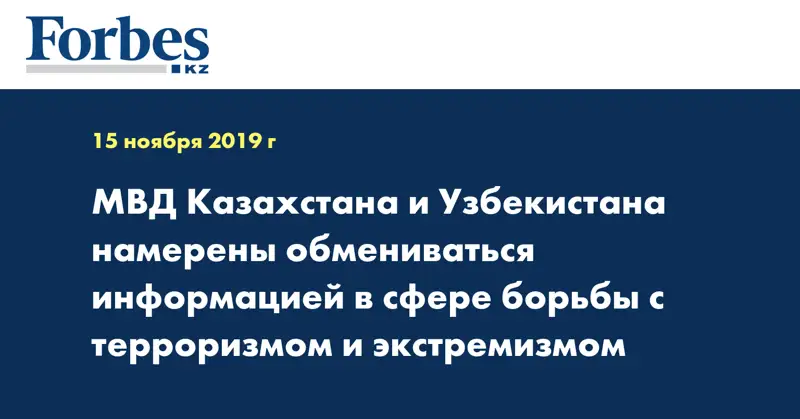 Forbes
KZ

15 ноября 2019 г

МВД Казахстана и Узбекистана намерены обмениваться информацией в сфере борьбы с терроризмом и экстремизмом